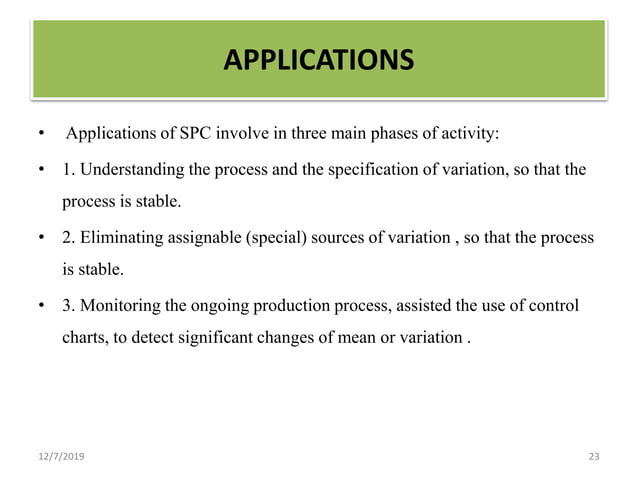 APPLICATIONS

• Applications of SPC involve in three main phases of activity:

• 1. Understanding the process and the specification of variation, so that the process is stable.

• 2. Eliminating assignable (special) sources of variation , so that the process is stable.

• 3. Monitoring the ongoing production process, assisted the use of control charts, to detect significant changes of mean or variation .

12/7/2019

23